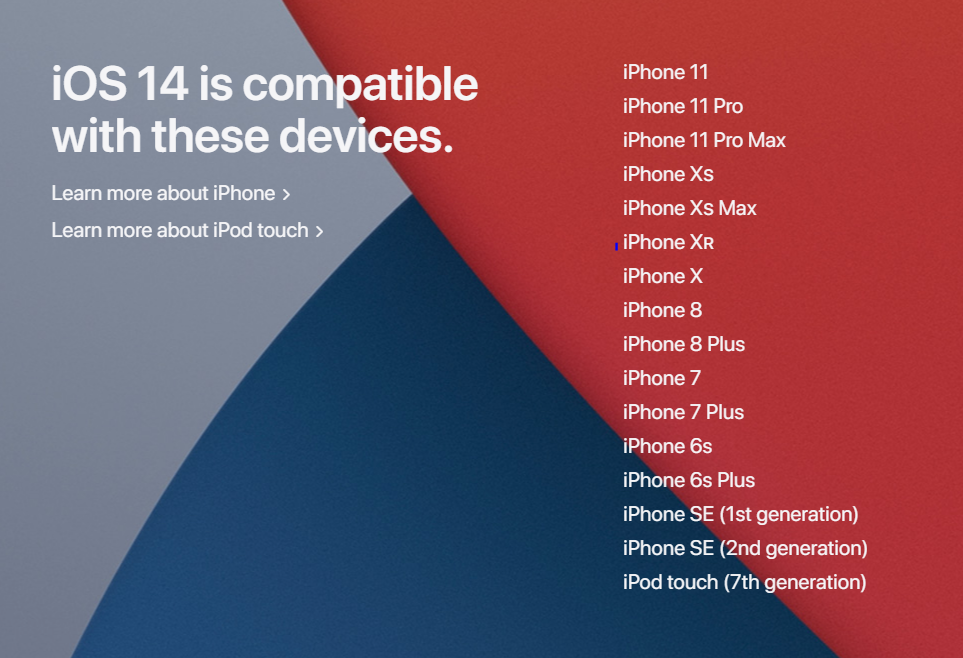 iOS 14 is compatible with these devices.

Learn more about iPhone >

Learn more about iPod touch >

iPhone 11
iPhone 11 Pro
iPhone 11 Pro Max
iPhone Xs
iPhone Xs Max
iPhone XR
iPhone X
iPhone 8
iPhone 8 Plus
iPhone 7
iPhone 7 Plus
iPhone 6s
iPhone 6s Plus
iPhone SE (1st generation)
iPhone SE (2nd generation)
iPod touch (7th generation)